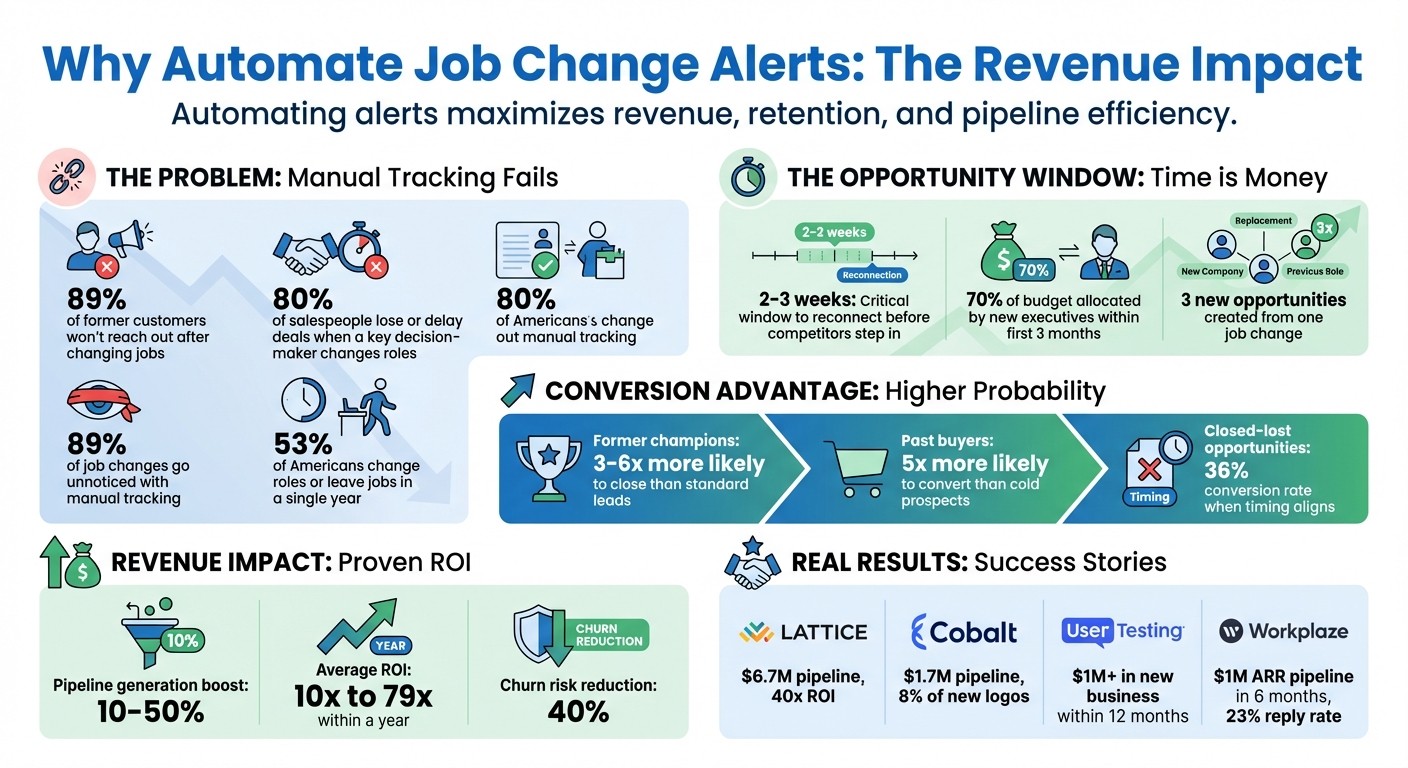 Why Automate Job Change Alerts: The Revenue Impact
Automating alerts maximizes revenue, retention, and pipeline efficiency.

THE PROBLEM: Manual Tracking Fails

89%
of former customers won't reach out after changing jobs

80%
of salespeople lose or delay deals when a key decision-maker changes roles

80%
of Americans's change out manual tracking

89%
of job changes go unnoticed with manual tracking

53%
of Americans change roles or leave jobs in a single year

THE OPPORTUNITY WINDOW: Time is Money

2-2 weeks
Reconnection
2-3 weeks: Critical window to reconnect before competitors step in

70%
70% of budget allocated by new executives within first 3 months

Replacement
3x
New Company
Previcus Bole
3 new opportunities created from one job change

CONVERSION ADVANTAGE: Higher Probability

Former champions: 3-6x more likely to close than standard leads

Past buyers: 5x more likely to convert than cold prospects

Timing
Closed-lost opportunities: 36% conversion rate when timing aligns

REVENUE IMPACT: Proven ROI

10%
Pipeline generation boost: 10-50%

YEAR
Average ROI: 10x to 79x within a year

CHURN REDUCTION
Churn risk reduction: 40%

REAL RESULTS: Success Stories

LATTICE
$6.7M pipeline, 40x ROI

Cobalt
$1.7M pipeline, 8% of new logos

User Testing
$1M+ in new business within 12 months

Workplaze
$1M ARR pipeline in 6 months, 23% reply rate